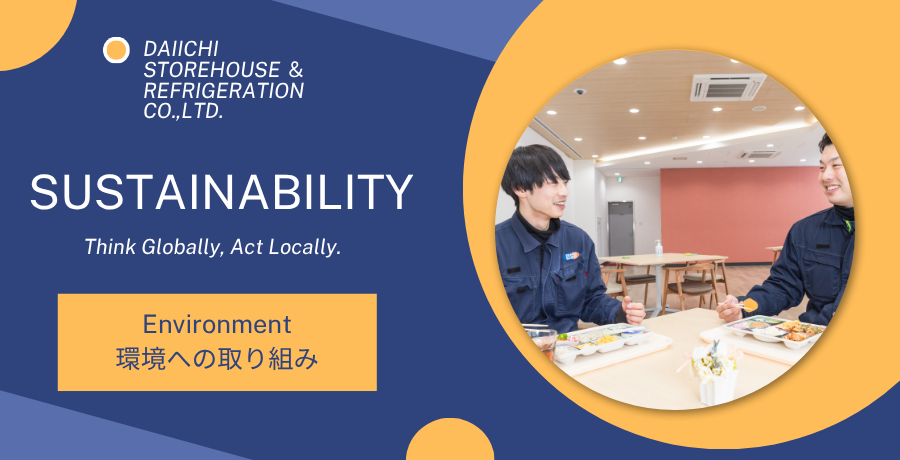 DAIICHI STOREHOUSE & REFRIGERATION CO.,LTD.

SUSTAINABILITY

Think Globally, Act Locally.

Environment
環境への取り組み